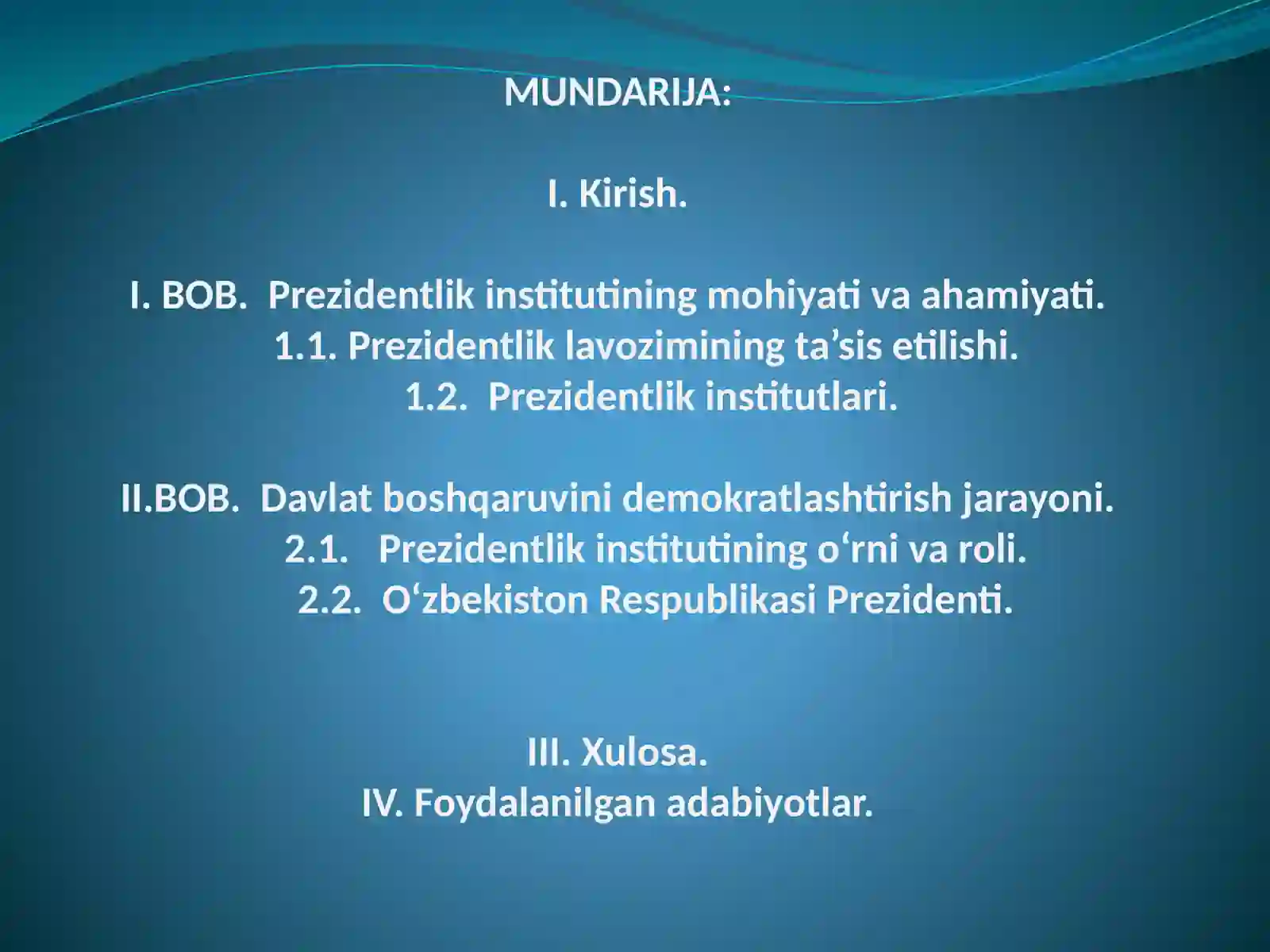 MUNDARIJA:

I. Kirish.

I. BOB. Prezidentlik institutining mohiyati va ahamiyati.
1.1. Prezidentlik lavozimining ta’sis etilishi.
1.2. Prezidentlik institutlari.

II.BOB. Davlat boshqaruvini demokratlashtirish jarayoni.
2.1. Prezidentlik institutining o‘rni va roli.
2.2. O‘zbekiston Respublikasi Prezidenti.

III. Xulosa.
IV. Foydalanilgan adabiyotlar.